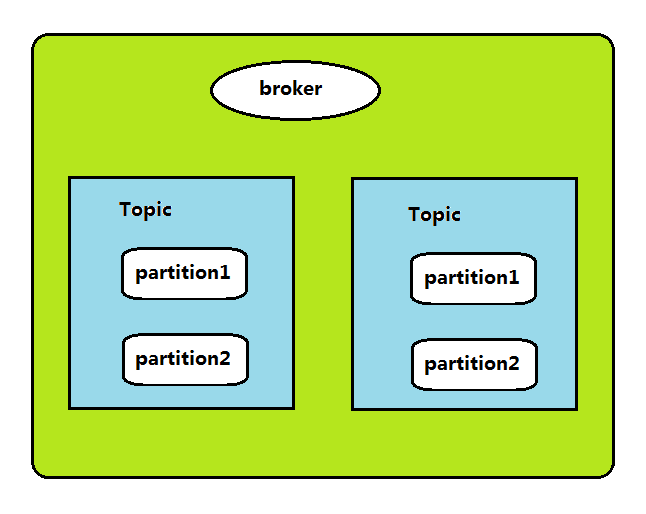 broker

Topic

partition1

partition2

Topic

partition1

partition2